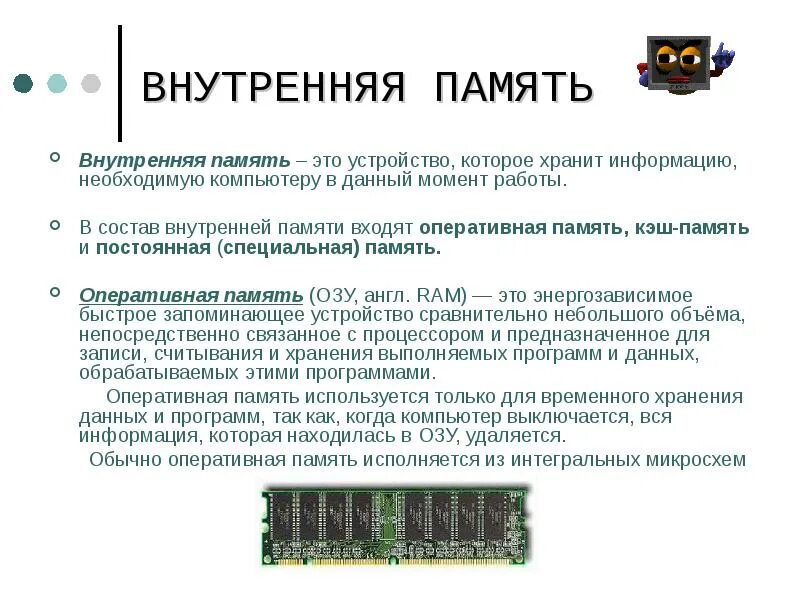 ВНУТРЕННЯЯ ПАМЯТЬ

Внутренняя память – это устройство, которое хранит информацию, необходимую компьютеру в данный момент работы.

В состав внутренней памяти входят оперативная память, кэш-память и постоянная (специальная) память.

Оперативная память (ОЗУ, англ. RAM) — это энергозависимое быстрое запоминающее устройство сравнительно небольшого объёма, непосредственно связанное с процессором и предназначенное для записи, считывания и хранения выполняемых программ и данных, обрабатываемых этими программами.

Оперативная память используется только для временного хранения данных и программ, так как, когда компьютер выключается, вся информация, которая находилась в ОЗУ, удаляется.

Обычно оперативная память исполняется из интегральных микросхем